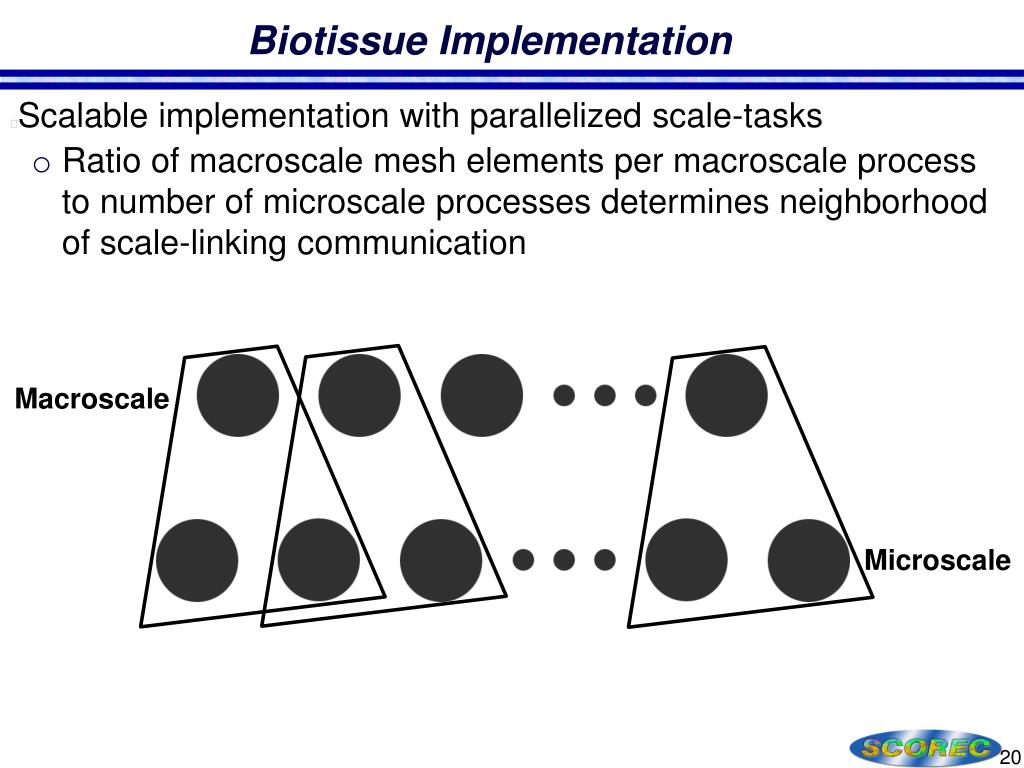 Biotissue Implementation

Scalable implementation with parallelized scale-tasks

o Ratio of macroscale mesh elements per macroscale process to number of microscale processes determines neighborhood of scale-linking communication

Macroscale

Microscale

SCOREC

20